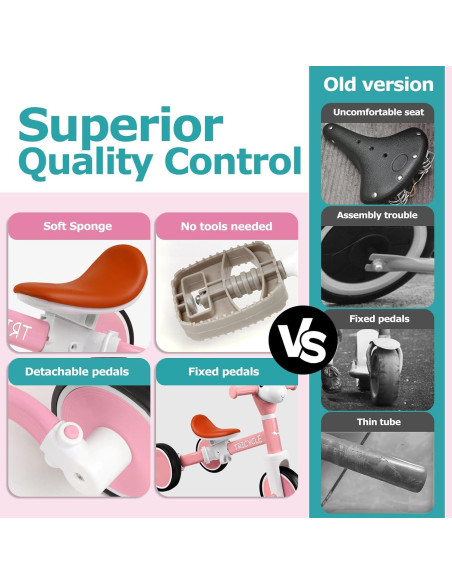 Superior
Quality Control

Soft Sponge

No tools needed

Detachable pedals

Fixed pedals

TRICYCLE

VS

Old version

Uncomfortable seat

Assembly trouble

Fixed pedals

Thin tube